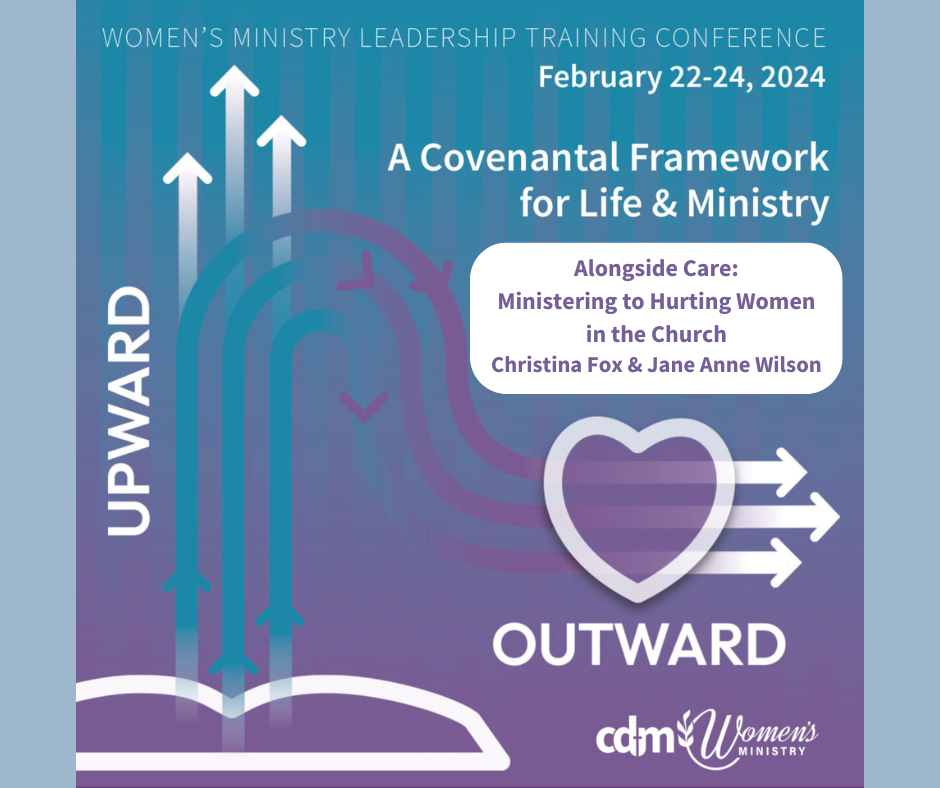 WOMEN'S MINISTRY LEADERSHIP TRAINING CONFERENCE
February 22-24, 2024

A Covenantal Framework for Life & Ministry

Alongside Care:
Ministering to Hurting Women in the Church
Christina Fox & Jane Anne Wilson

UPWARD

OUTWARD

cdm Women's MINISTRY